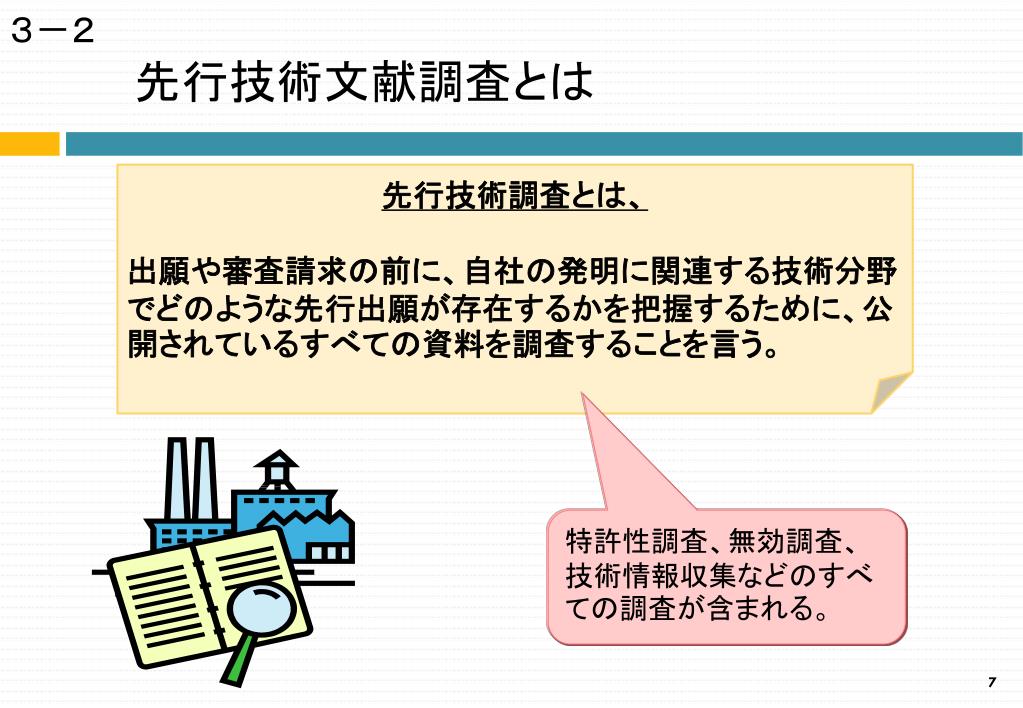 ３－２

先行技術文献調査とは

先行技術調査とは、

出願や審査請求の前に、自社の発明に関連する技術分野でどのような先行出願が存在するかを把握するために、公開されているすべての資料を調査することを言う。

特許性調査、無効調査、技術情報収集などのすべての調査が含まれる。

7